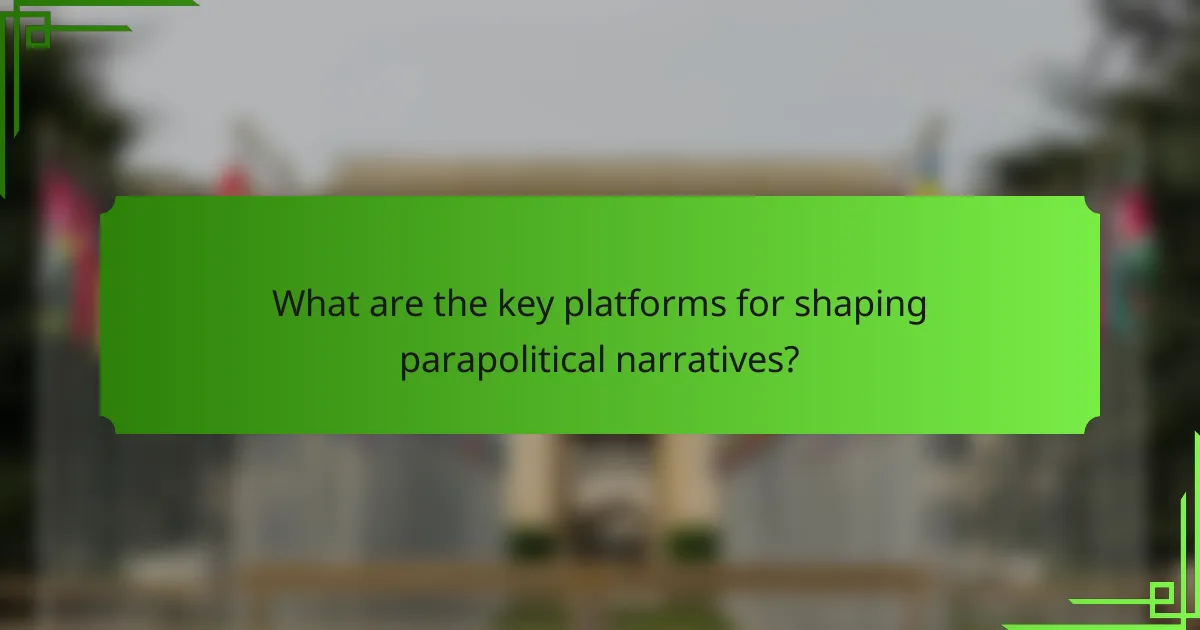 What are the key platforms for shaping parapolitical narratives?